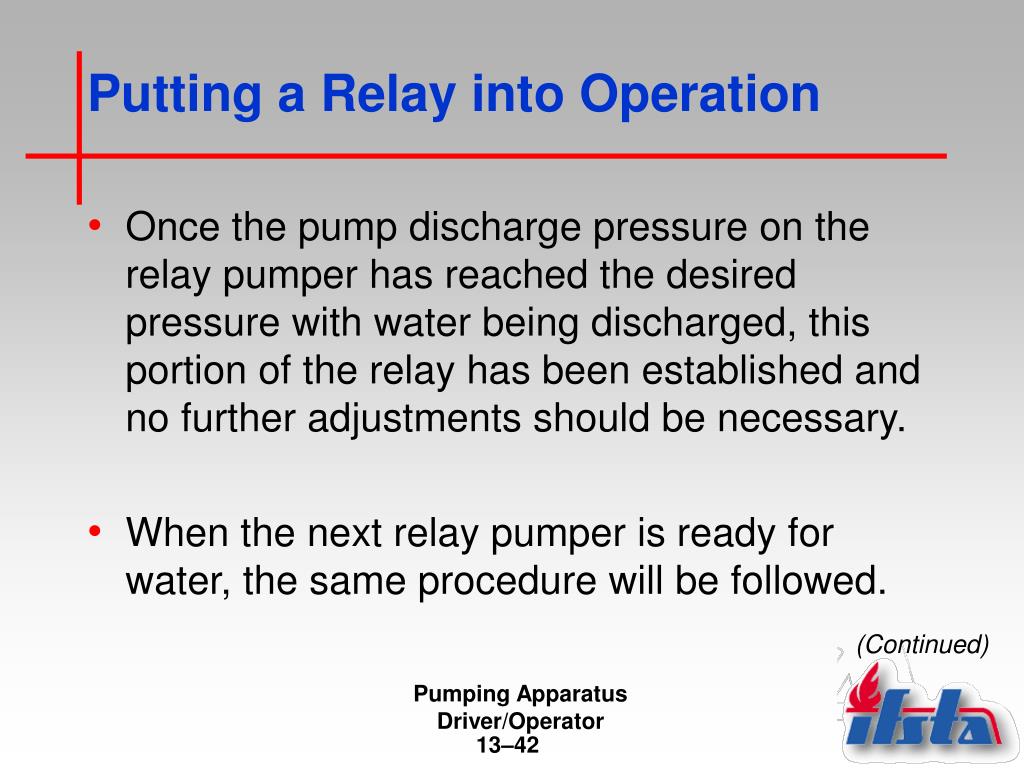 Putting a Relay into Operation

• Once the pump discharge pressure on the relay pumper has reached the desired pressure with water being discharged, this portion of the relay has been established and no further adjustments should be necessary.

• When the next relay pumper is ready for water, the same procedure will be followed.

(Continued)

Pumping Apparatus Driver/Operator
13–42

ifsta